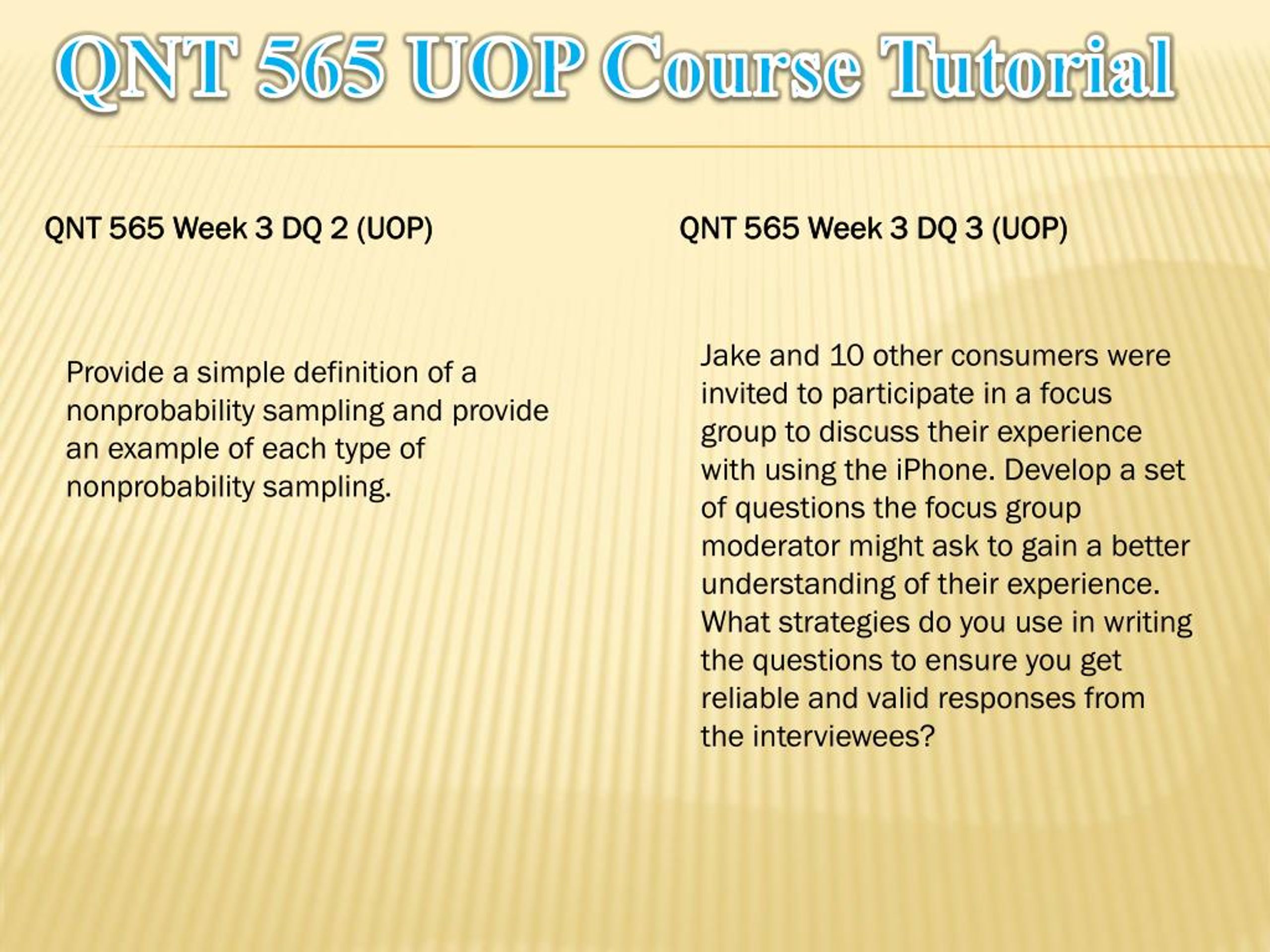 QNT 565 UOP Course Tutorial

QNT 565 Week 3 DQ 2 (UOP)

Provide a simple definition of a nonprobability sampling and provide an example of each type of nonprobability sampling.

QNT 565 Week 3 DQ 3 (UOP)

Jake and 10 other consumers were invited to participate in a focus group to discuss their experience with using the iPhone. Develop a set of questions the focus group moderator might ask to gain a better understanding of their experience. What strategies do you use in writing the questions to ensure you get reliable and valid responses from the interviewees?